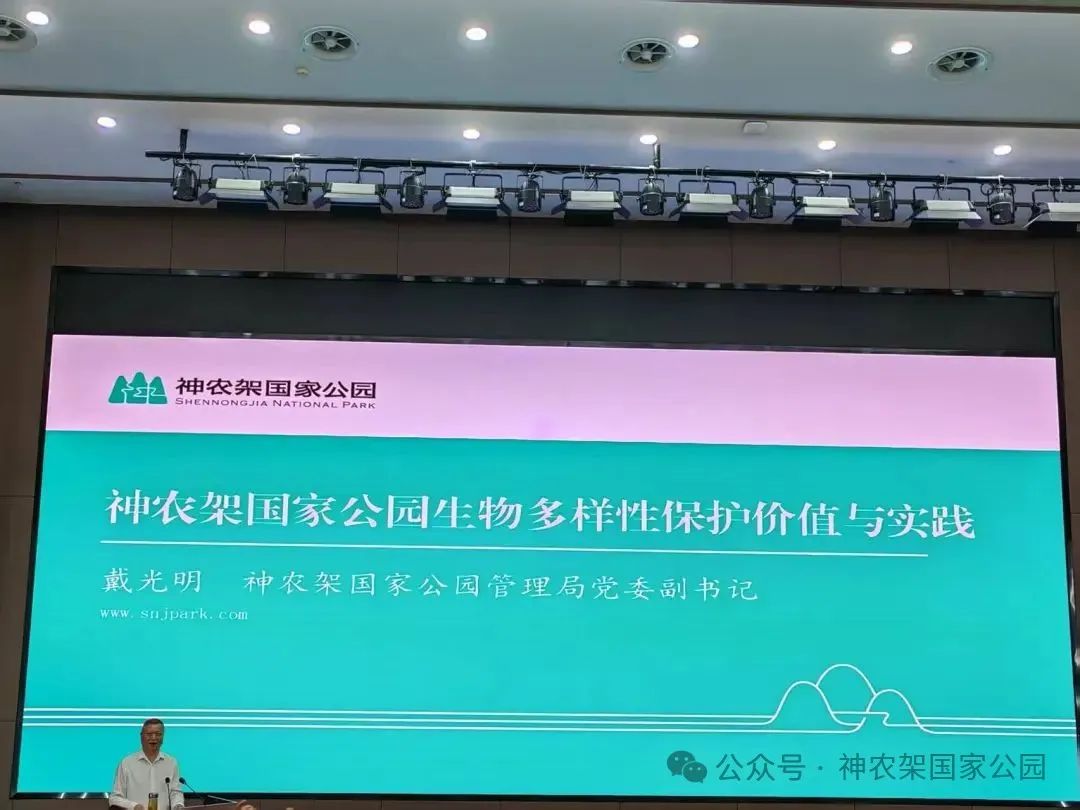 神农架国家公园
SHENNONGJIA NATIONAL PARK

神农架国家公园生物多样性保护价值与实践

戴光明　神农架国家公园管理局党委副书记

www.snjpark.com

公众号 · 神农架国家公园